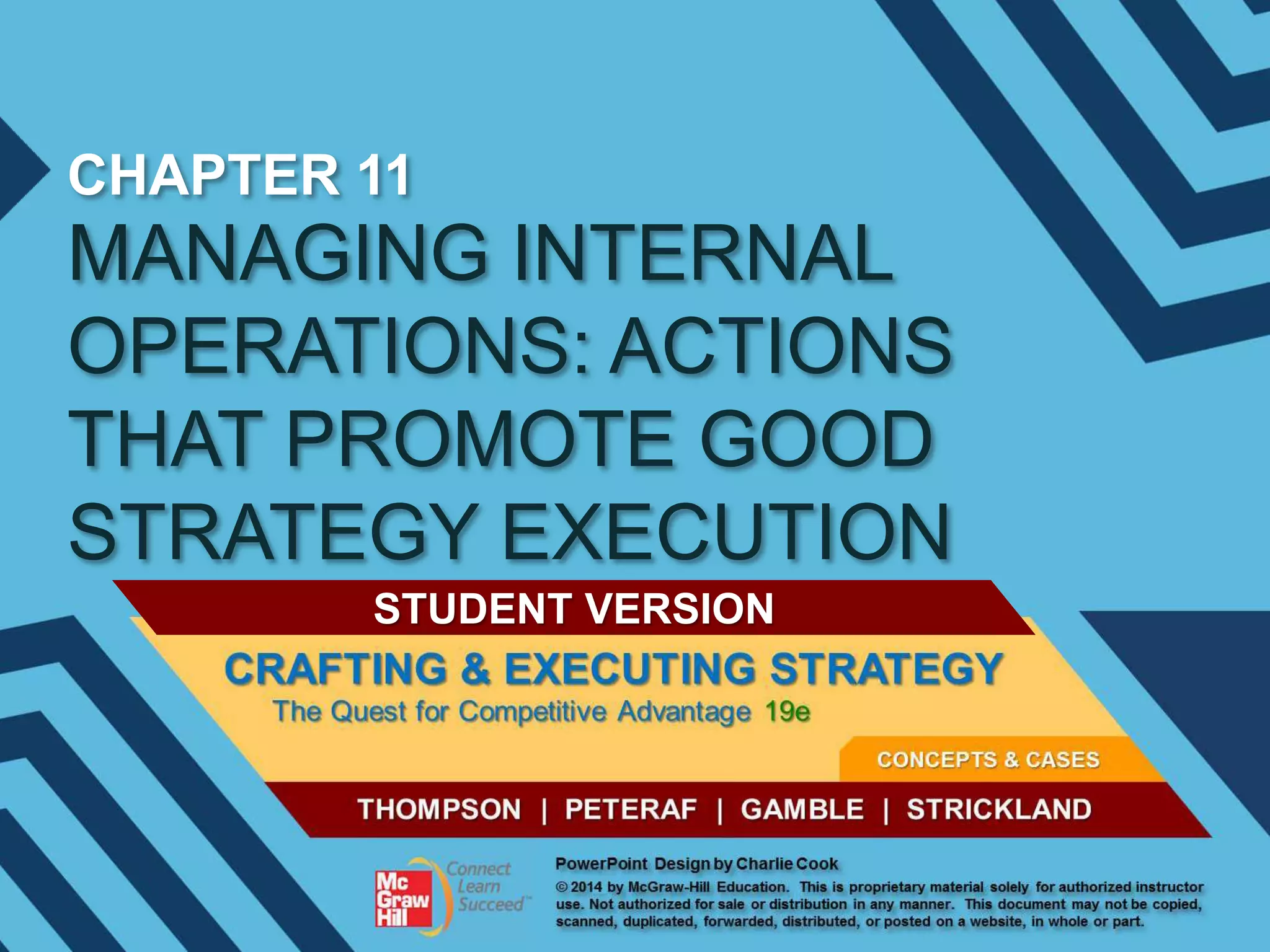 CHAPTER 11

MANAGING INTERNAL OPERATIONS: ACTIONS THAT PROMOTE GOOD STRATEGY EXECUTION

STUDENT VERSION

CRAFTING & EXECUTING STRATEGY

The Quest for Competitive Advantage 19e

CONCEPTS & CASES

THOMPSON | PETERAF | GAMBLE | STRICKLAND

Mc Graw Hill

Connect Learn Succeed™

PowerPoint Design by Charlie Cook

© 2014 by McGraw-Hill Education. This is proprietary material solely for authorized instructor use. Not authorized for sale or distribution in any manner. This document may not be copied, scanned, duplicated, forwarded, distributed, or posted on a website, in whole or part.